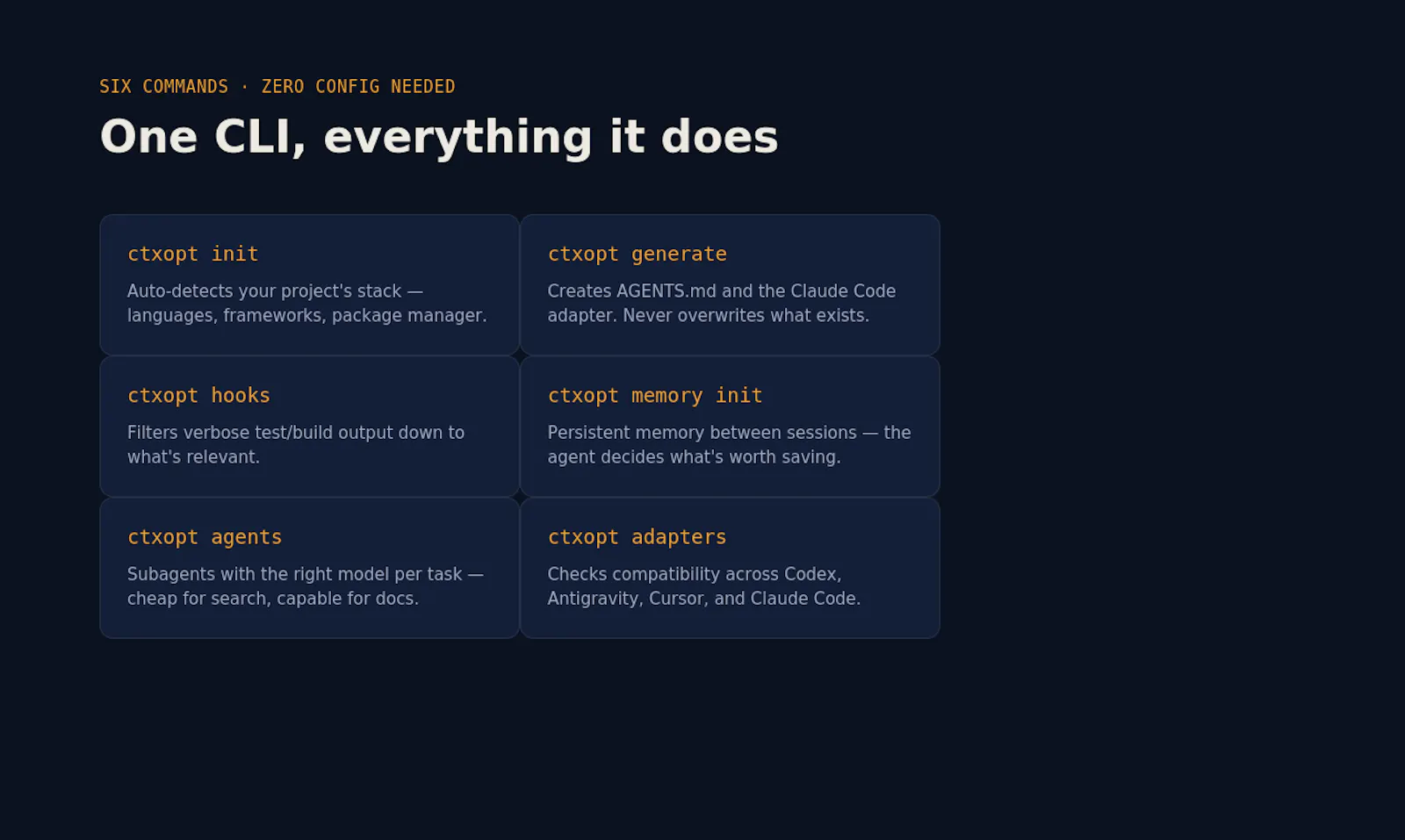 SIX COMMANDS · ZERO CONFIG NEEDED

One CLI, everything it does

ctxopt init

Auto-detects your project's stack — languages, frameworks, package manager.

ctxopt generate

Creates AGENTS.md and the Claude Code adapter. Never overwrites what exists.

ctxopt hooks

Filters verbose test/build output down to what's relevant.

ctxopt memory init

Persistent memory between sessions — the agent decides what's worth saving.

ctxopt agents

Subagents with the right model per task — cheap for search, capable for docs.

ctxopt adapters

Checks compatibility across Codex, Antigravity, Cursor, and Claude Code.